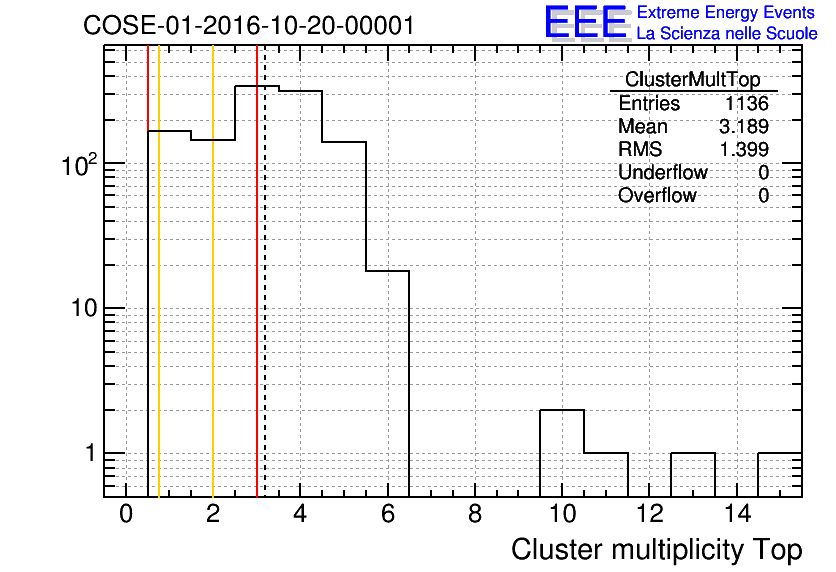 COSE-01-2016-10-20-00001

EEE Extreme Energy Events
La Scienza nelle Scuole

| ClusterMultTop | |
|---|---|
| Entries | 1136 |
| Mean | 3.189 |
| RMS | 1.399 |
| Underflow | 0 |
| Overflow | 0 |

$10^2$
10
1

0 2 4 6 8 10 12 14

Cluster multiplicity Top